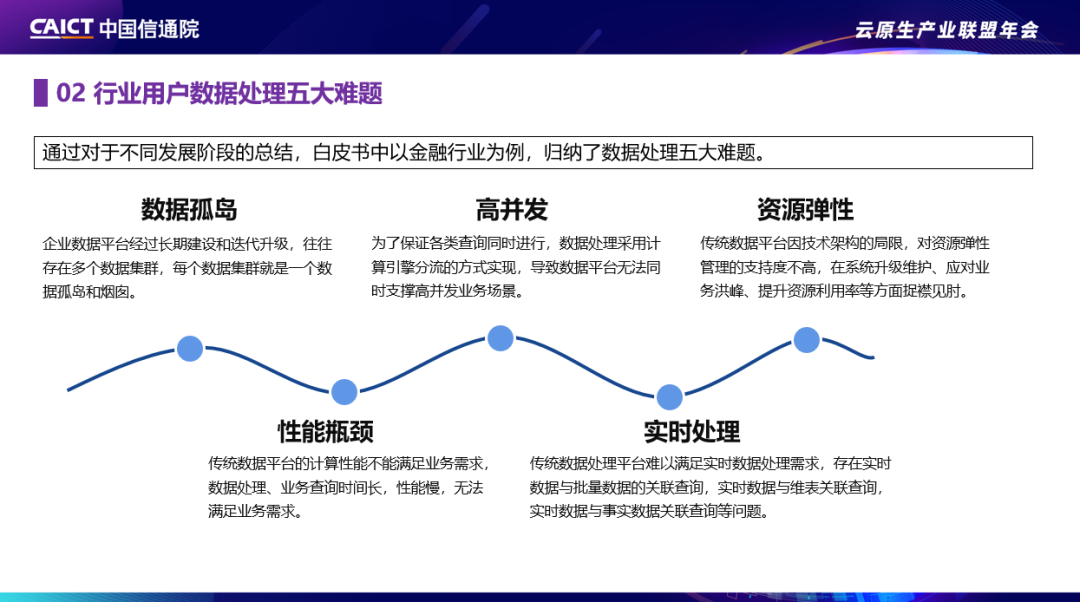 CAICT 中国信通院

云原生产业联盟年会

02 行业用户数据处理五大难题

通过对于不同发展阶段的总结，白皮书中以金融行业为例，归纳了数据处理五大难题。

数据孤岛

企业数据平台经过长期建设和迭代升级，往往存在多个数据集群，每个数据集群就是一个数据孤岛和烟囱。

高并发

为了保证各类查询同时进行，数据处理采用计算引擎分流的方式实现，导致数据平台无法同时支撑高并发业务场景。

资源弹性

传统数据平台因技术架构的局限，对资源弹性管理的支持度不高，在系统升级维护、应对业务洪峰、提升资源利用率等方面捉襟见肘。

性能瓶颈

传统数据平台的计算性能不能满足业务需求，数据处理、业务查询时间长，性能慢，无法满足业务需求。

实时处理

传统数据处理平台难以满足实时数据处理需求，存在实时数据与批量数据的关联查询，实时数据与维表关联查询，实时数据与事实数据关联查询等问题。